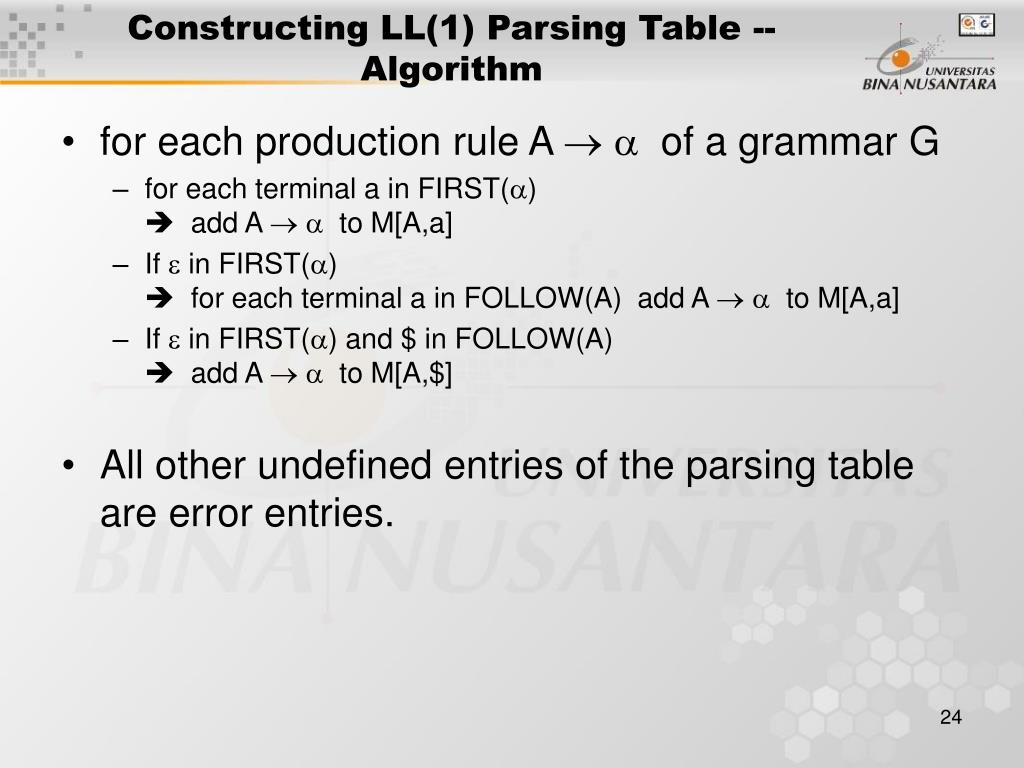 Constructing LL(1) Parsing Table -- Algorithm

UNIVERSITAS BINA NUSANTARA

• for each production rule $A \rightarrow \alpha$ of a grammar G
– for each terminal a in FIRST($\alpha$)
➔ add $A \rightarrow \alpha$ to M[A,a]
– If $\varepsilon$ in FIRST($\alpha$)
➔ for each terminal a in FOLLOW(A) add $A \rightarrow \alpha$ to M[A,a]
– If $\varepsilon$ in FIRST($\alpha$) and \$ in FOLLOW(A)
➔ add $A \rightarrow \alpha$ to M[A,\$]

• All other undefined entries of the parsing table are error entries.

BINA NUSANTARA

24